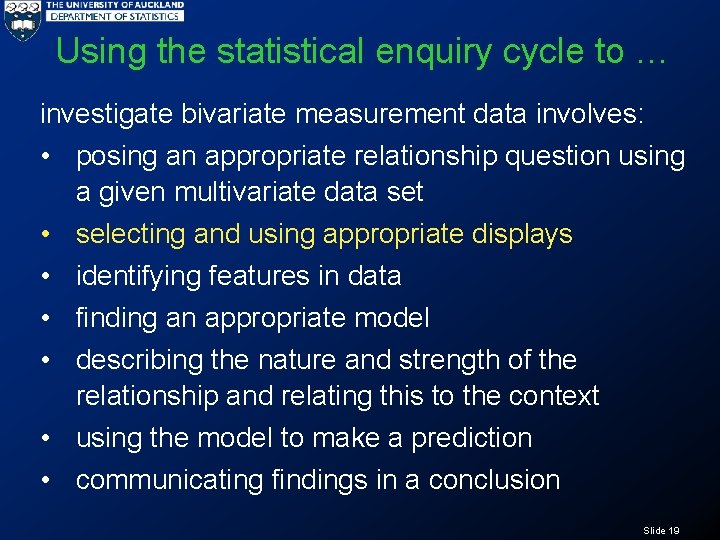 THE UNIVERSITY OF AUCKLAND
DEPARTMENT OF STATISTICS

Using the statistical enquiry cycle to …

investigate bivariate measurement data involves:

• posing an appropriate relationship question using a given multivariate data set
• selecting and using appropriate displays
• identifying features in data
• finding an appropriate model
• describing the nature and strength of the relationship and relating this to the context
• using the model to make a prediction
• communicating findings in a conclusion

Slide 19